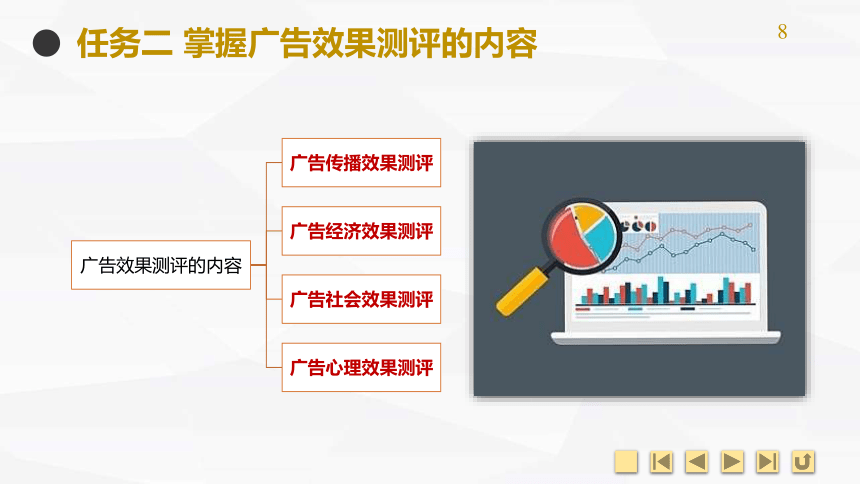 任务二 掌握广告效果测评的内容

8

广告效果测评的内容

广告传播效果测评

广告经济效果测评

广告社会效果测评

广告心理效果测评